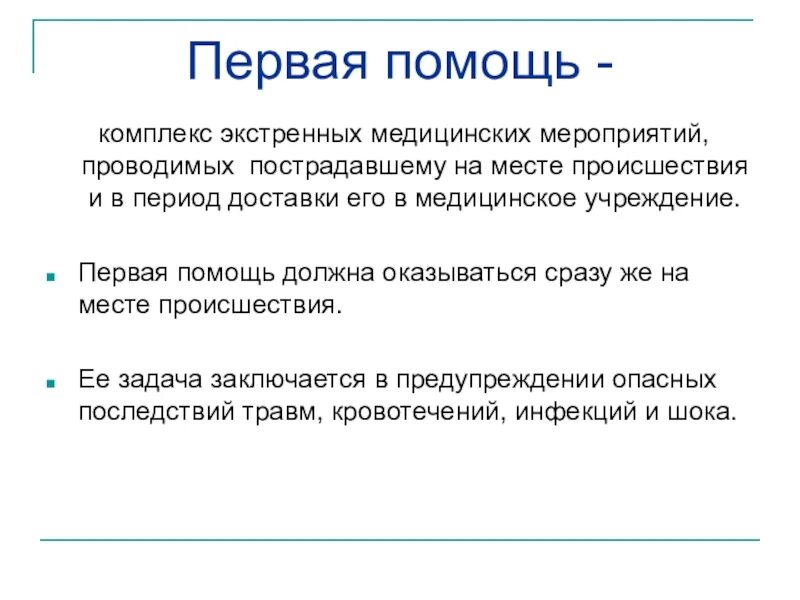 Первая помощь -

комплекс экстренных медицинских мероприятий, проводимых пострадавшему на месте происшествия и в период доставки его в медицинское учреждение.

Первая помощь должна оказываться сразу же на месте происшествия.

Ее задача заключается в предупреждении опасных последствий травм, кровотечений, инфекций и шока.